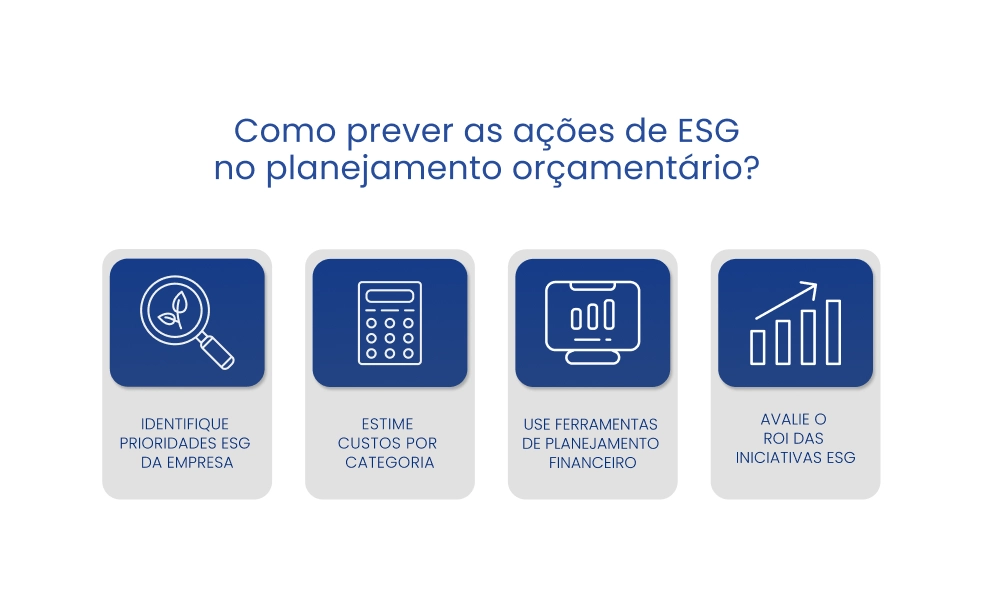 Como prever as ações de ESG no planejamento orçamentário?

IDENTIFIQUE PRIORIDADES ESG DA EMPRESA

ESTIME CUSTOS POR CATEGORIA

USE FERRAMENTAS DE PLANEJAMENTO FINANCEIRO

AVALIE O ROI DAS INICIATIVAS ESG